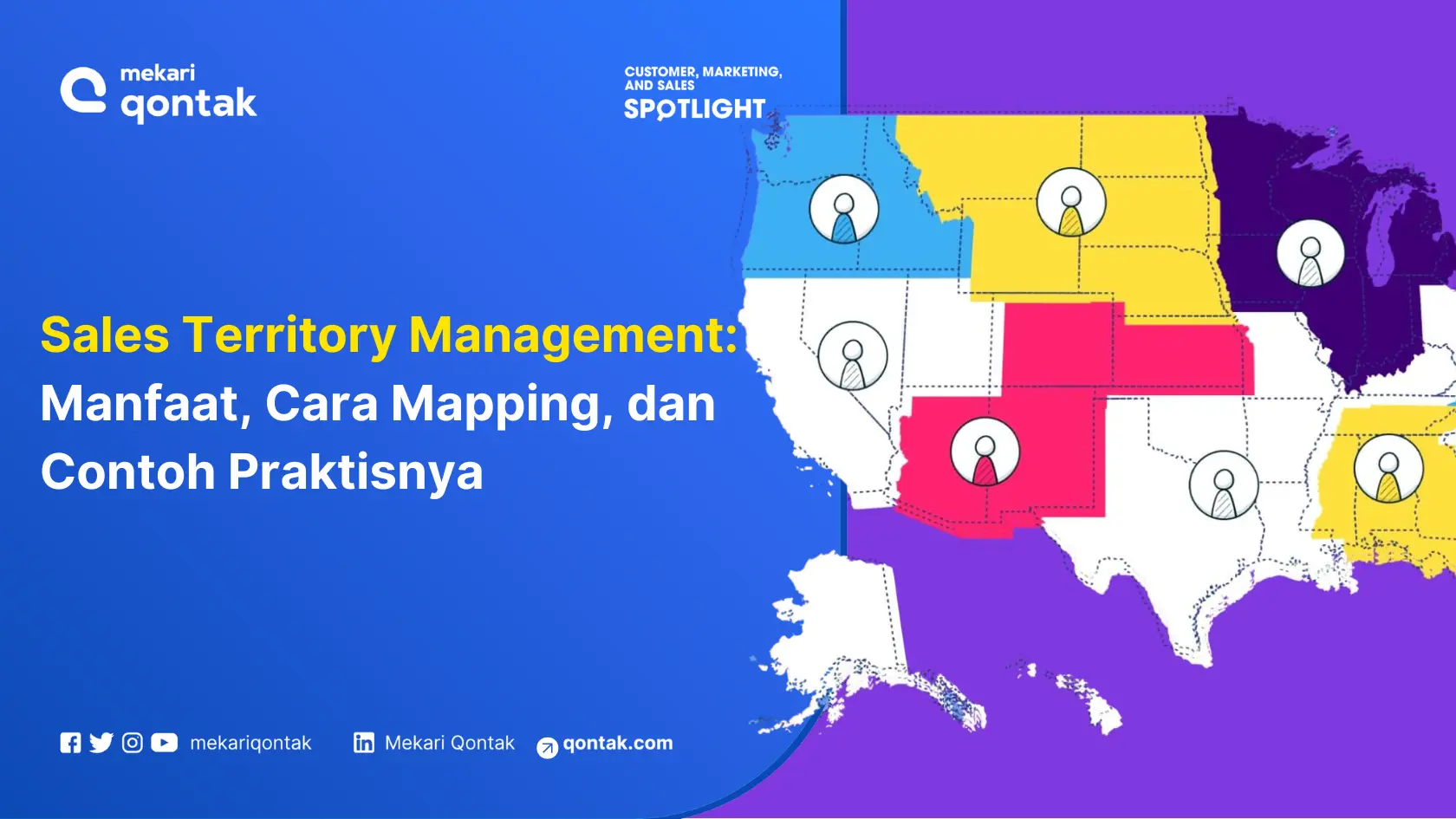 mekari
qontak

CUSTOMER, MARKETING, AND SALES
SPOTLIGHT

Sales Territory Management:
Manfaat, Cara Mapping, dan Contoh Praktisnya

mekariqontak Mekari Qontak qontak.com